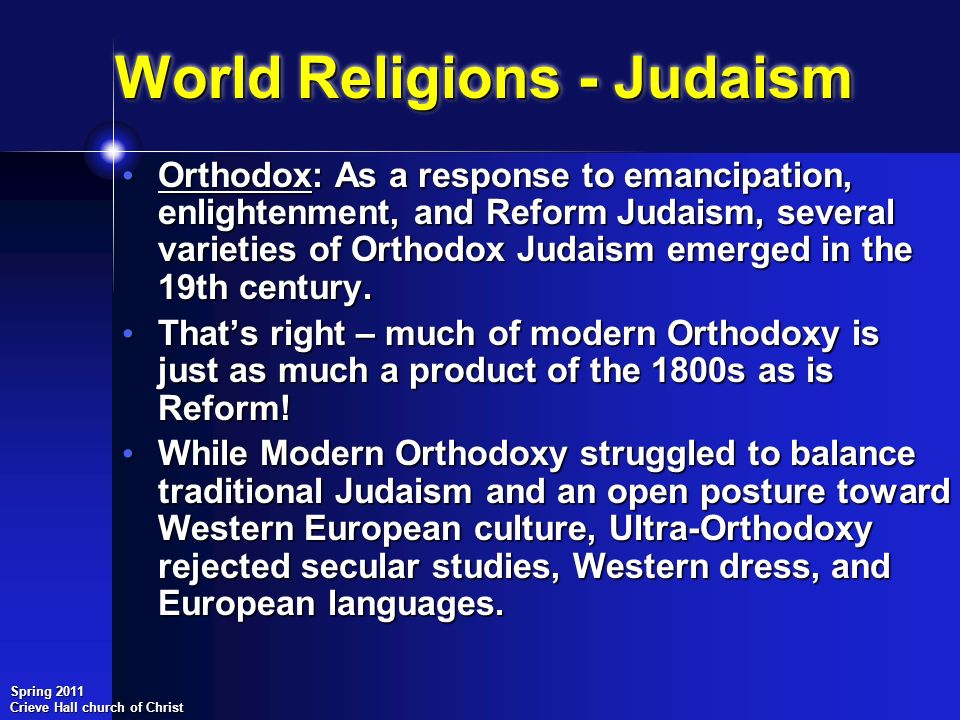 World Religions - Judaism

• Orthodox: As a response to emancipation, enlightenment, and Reform Judaism, several varieties of Orthodox Judaism emerged in the 19th century.

• That's right – much of modern Orthodoxy is just as much a product of the 1800s as is Reform!

• While Modern Orthodoxy struggled to balance traditional Judaism and an open posture toward Western European culture, Ultra-Orthodoxy rejected secular studies, Western dress, and European languages.

Spring 2011
Crieve Hall church of Christ